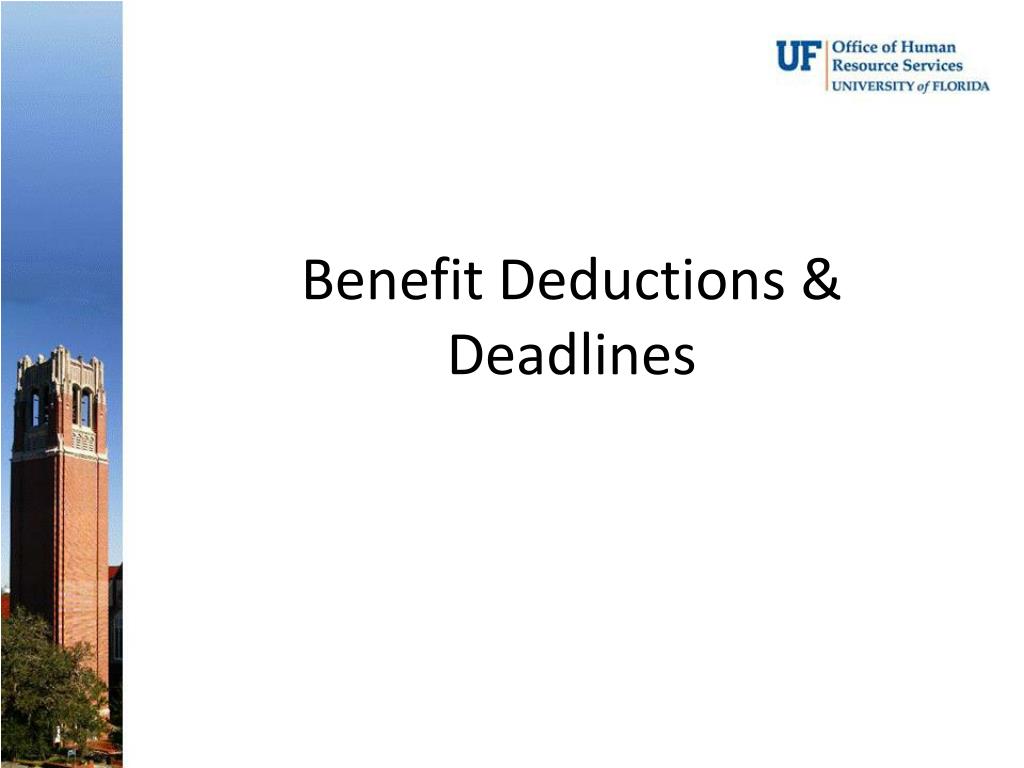 UF Office of Human Resource Services UNIVERSITY of FLORIDA

Benefit Deductions & Deadlines